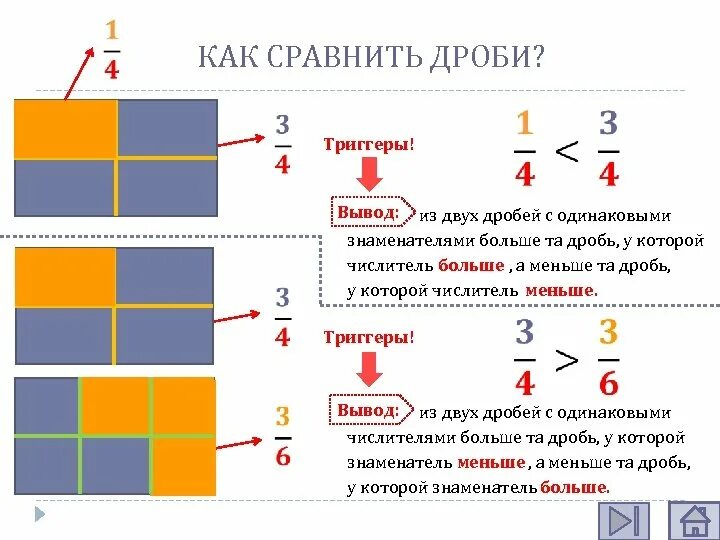 $\frac{1}{4}$

КАК СРАВНИТЬ ДРОБИ?

$\frac{3}{4}$

Триггеры!

$\frac{1}{4} < \frac{3}{4}$

Вывод: из двух дробей с одинаковыми знаменателями больше та дробь, у которой числитель больше , а меньше та дробь, у которой числитель меньше.

$\frac{3}{4}$

Триггеры!

$\frac{3}{4} > \frac{3}{6}$

$\frac{3}{6}$

Вывод: из двух дробей с одинаковыми числителями больше та дробь, у которой знаменатель меньше , а меньше та дробь, у которой знаменатель больше.